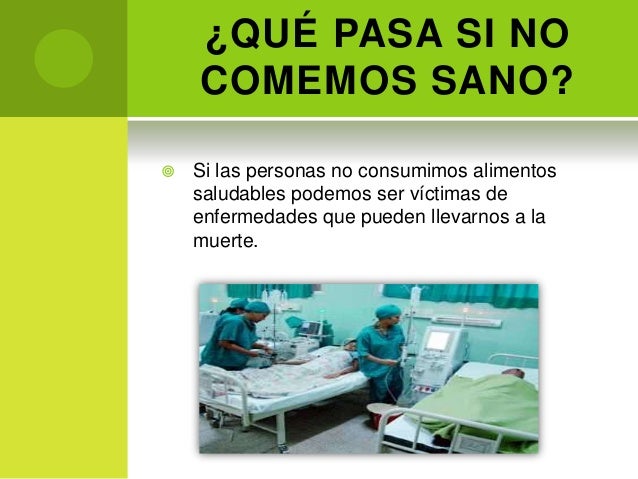 ¿QUÉ PASA SI NO COMEMOS SANO?

Si las personas no consumimos alimentos saludables podemos ser víctimas de enfermedades que pueden llevarnos a la muerte.